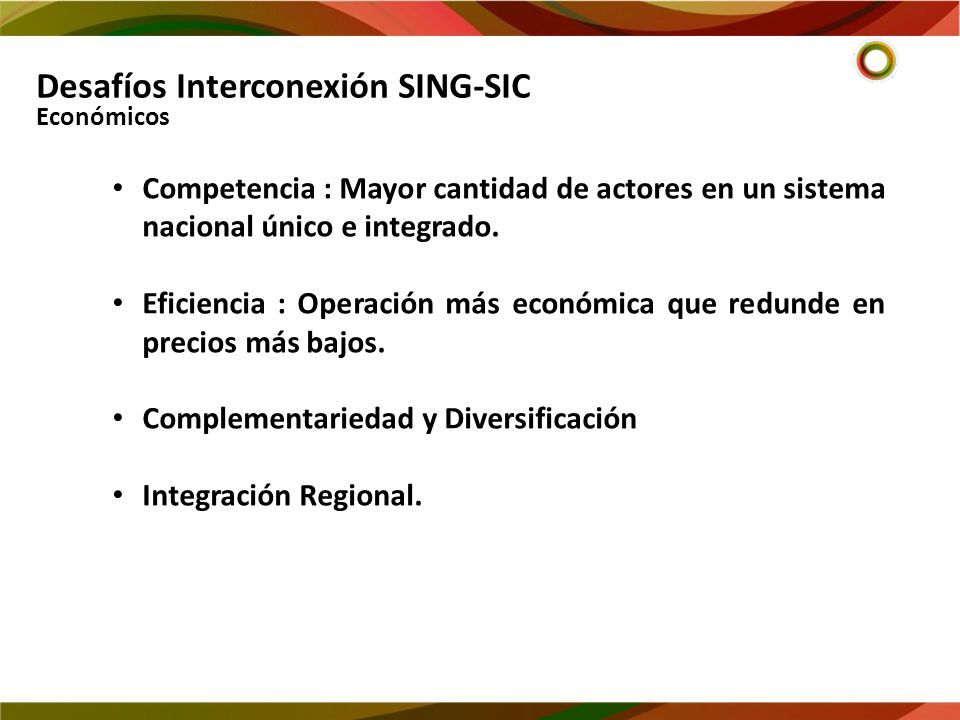 Desafíos Interconexión SING-SIC
Económicos

• Competencia : Mayor cantidad de actores en un sistema nacional único e integrado.

• Eficiencia : Operación más económica que redunde en precios más bajos.

• Complementariedad y Diversificación

• Integración Regional.